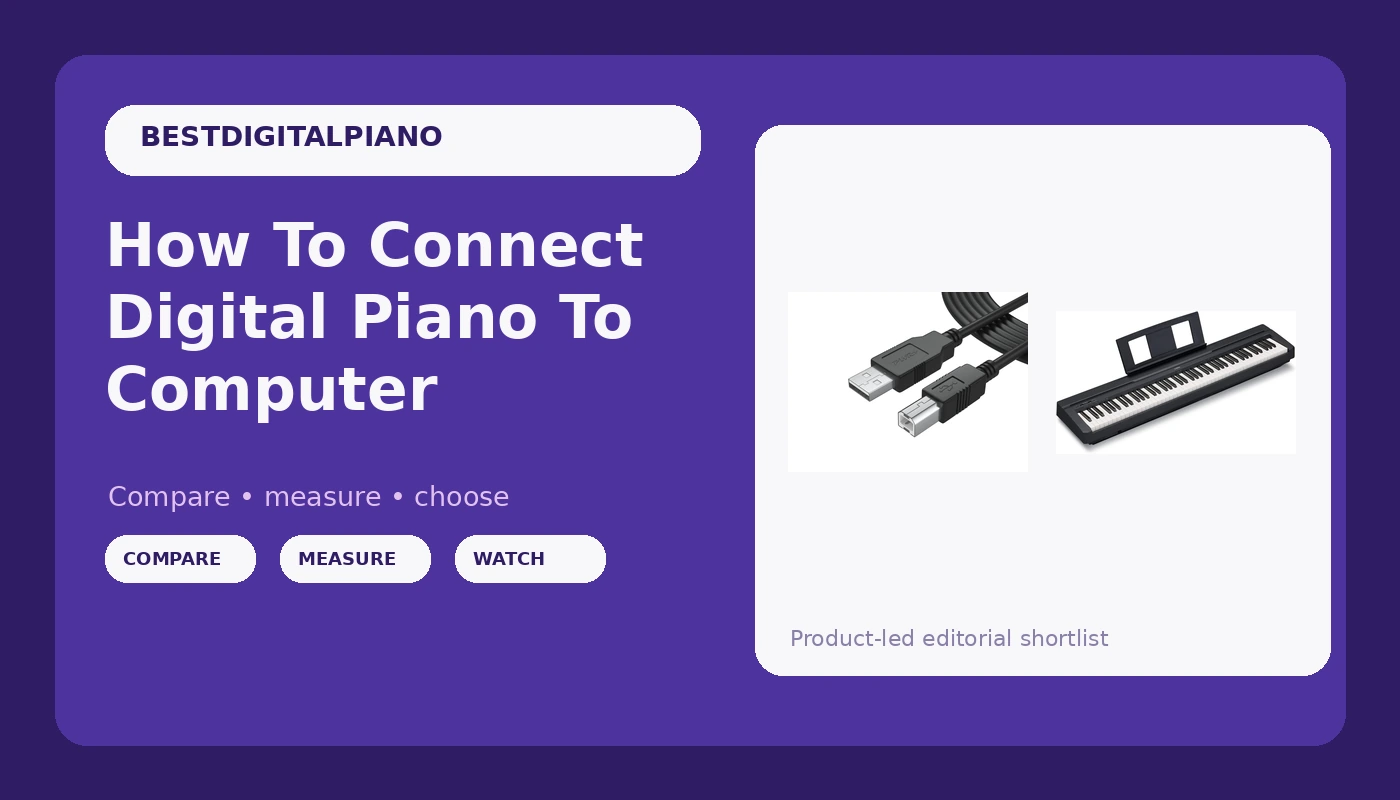 BESTDIGITALPIANO

How To Connect Digital Piano To Computer

Compare • measure • choose

COMPARE

MEASURE

WATCH

Product-led editorial shortlist